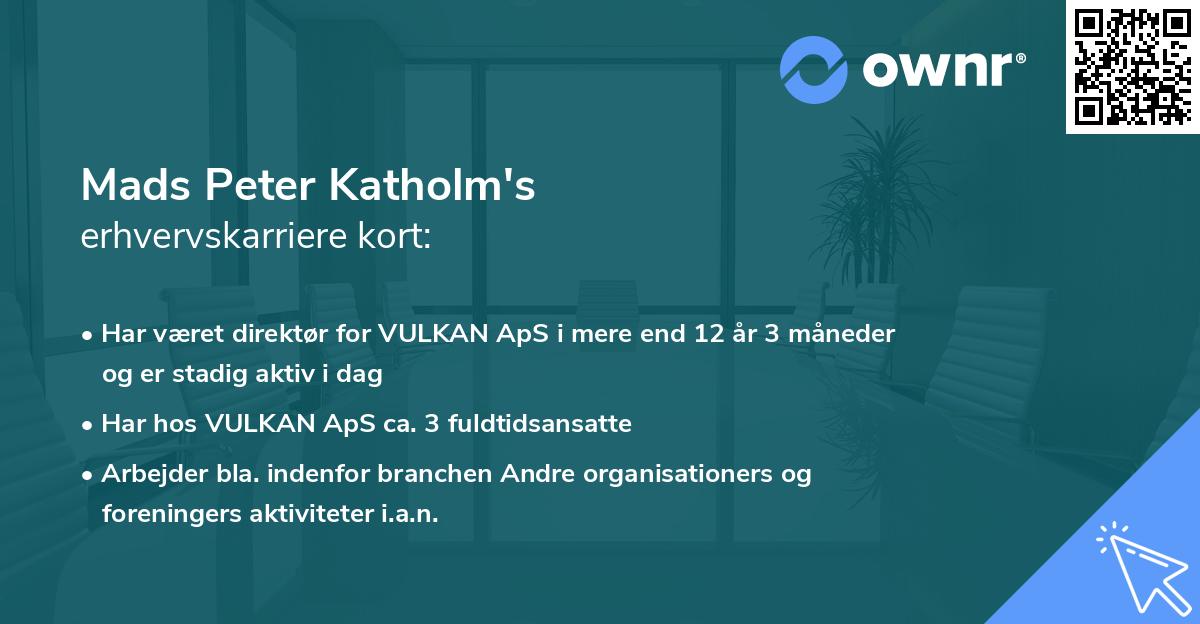 ownr®

Mads Peter Katholm's
erhvervskarriere kort:

• Har været direktør for VULKAN ApS i mere end 12 år 3 måneder og er stadig aktiv i dag
• Har hos VULKAN ApS ca. 3 fuldtidsansatte
• Arbejder bla. indenfor branchen Andre organisationers og foreningers aktiviteter i.a.n.